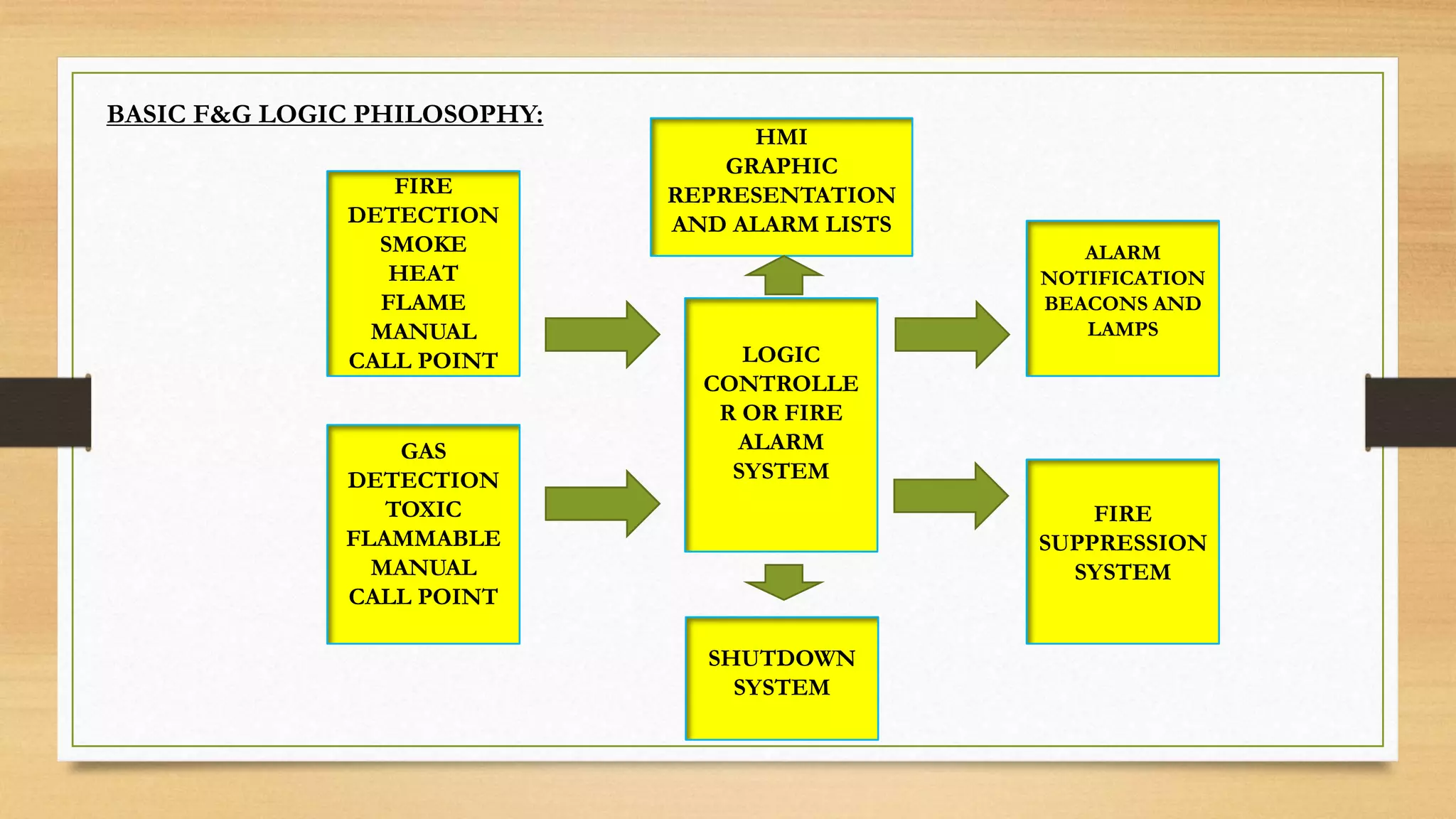 BASIC F&G LOGIC PHILOSOPHY:

FIRE DETECTION SMOKE HEAT FLAME MANUAL CALL POINT

GAS DETECTION TOXIC FLAMMABLE MANUAL CALL POINT

HMI GRAPHIC REPRESENTATION AND ALARM LISTS

LOGIC CONTROLLE R OR FIRE ALARM SYSTEM

SHUTDOWN SYSTEM

ALARM NOTIFICATION BEACONS AND LAMPS

FIRE SUPPRESSION SYSTEM